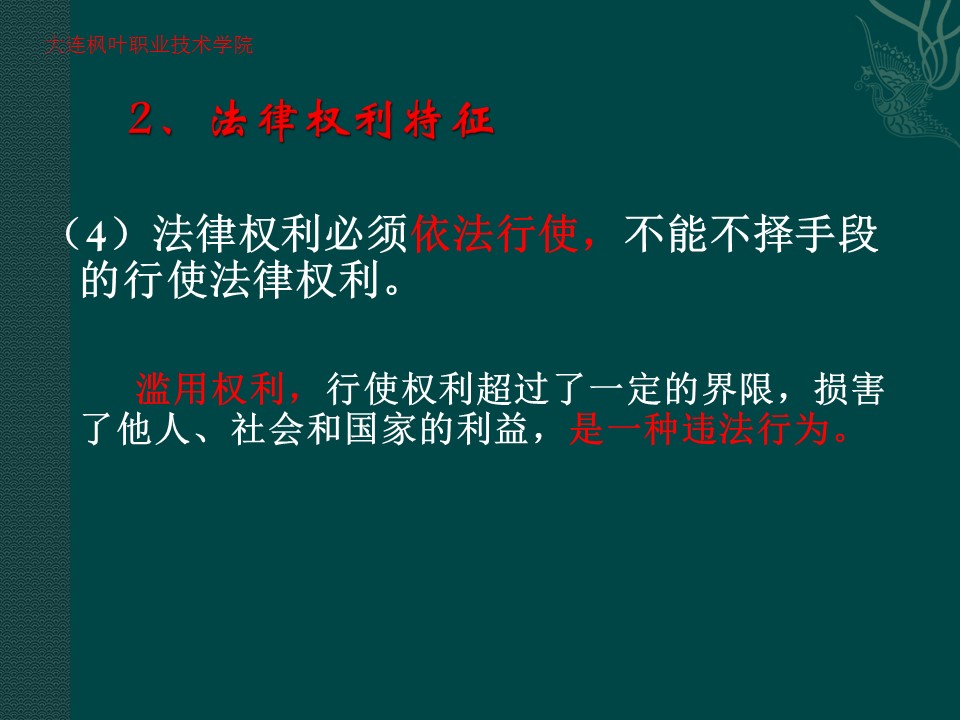 大连枫叶职业技术学院

2、法律权利特征

（4）法律权利必须依法行使，不能不择手段的行使法律权利。

滥用权利，行使权利超过了一定的界限，损害了他人、社会和国家的利益，是一种违法行为。